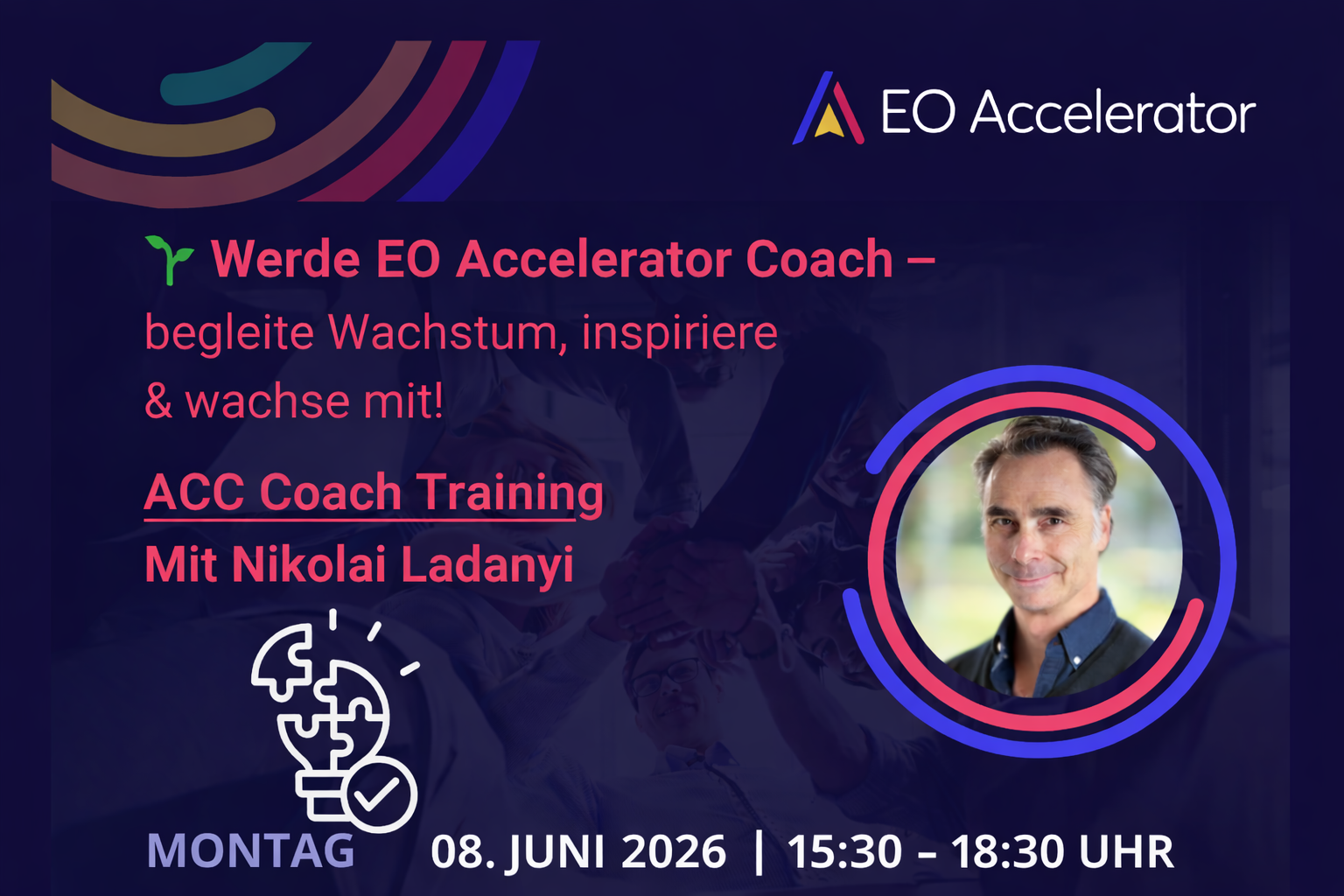 EO Accelerator

🌱 Werde EO Accelerator Coach – begleite Wachstum, inspiriere & wachse mit!

ACC Coach Training
Mit Nikolai Ladanyi

MONTAG 08. JUNI 2026 | 15:30 – 18:30 UHR